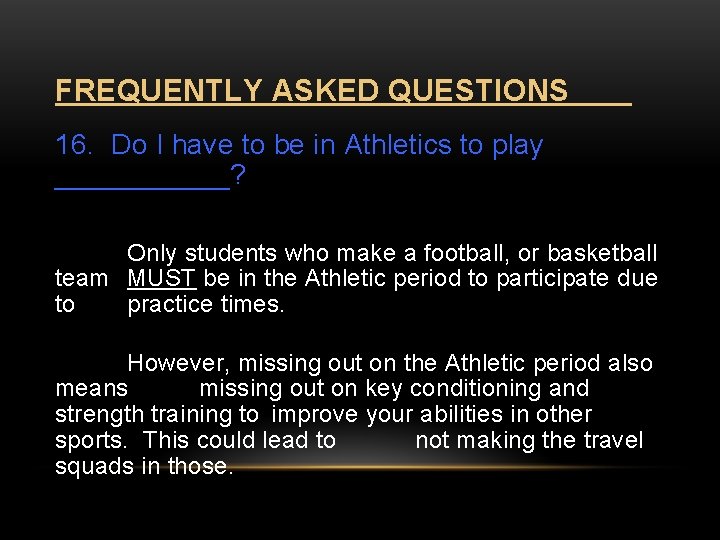 FREQUENTLY ASKED QUESTIONS

16. Do I have to be in Athletics to play ___________?

Only students who make a football, or basketball team MUST be in the Athletic period to participate due to practice times.

However, missing out on the Athletic period also means missing out on key conditioning and strength training to improve your abilities in other sports. This could lead to not making the travel squads in those.